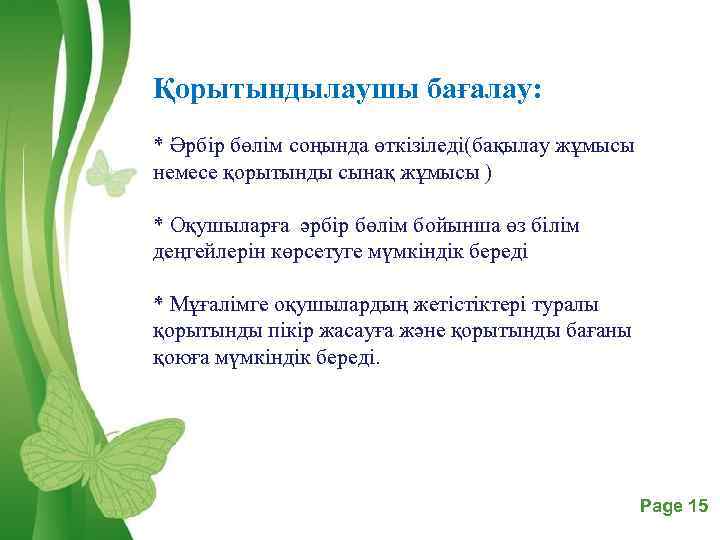 Қорытындылаушы бағалау:

* Әрбір бөлім соңында өткізіледі(бақылау жұмысы немесе қорытынды сынақ жұмысы )

* Оқушыларға әрбір бөлім бойынша өз білім деңгейлерін көрсетуге мүмкіндік береді

* Мұғалімге оқушылардың жетістіктері туралы қорытынды пікір жасауға және қорытынды бағаны қоюға мүмкіндік береді.

Page 15